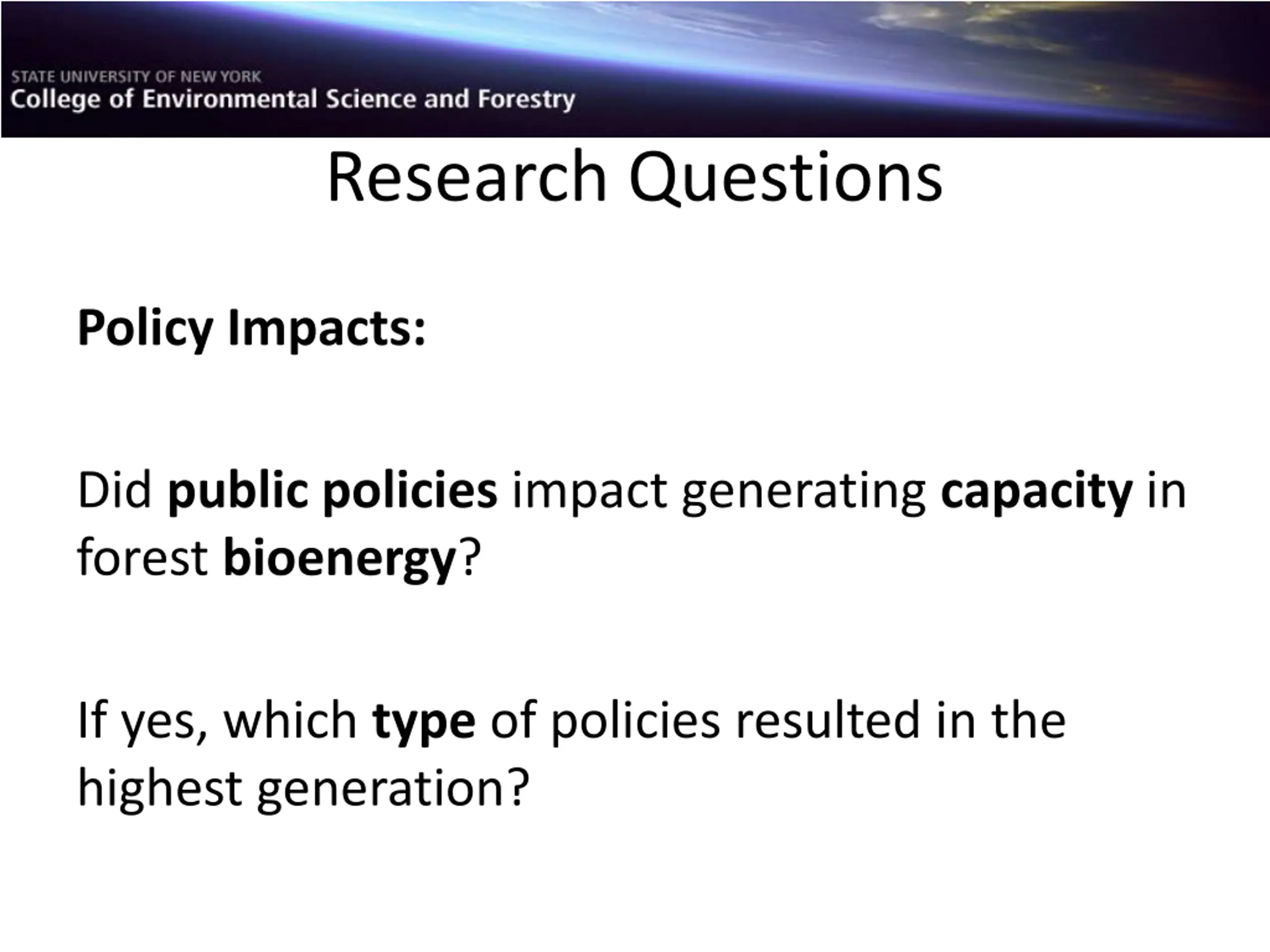 STATE UNIVERSITY OF NEW YORK
College of Environmental Science and Forestry

Research Questions

Policy Impacts:

Did public policies impact generating capacity in forest bioenergy?

If yes, which type of policies resulted in the highest generation?